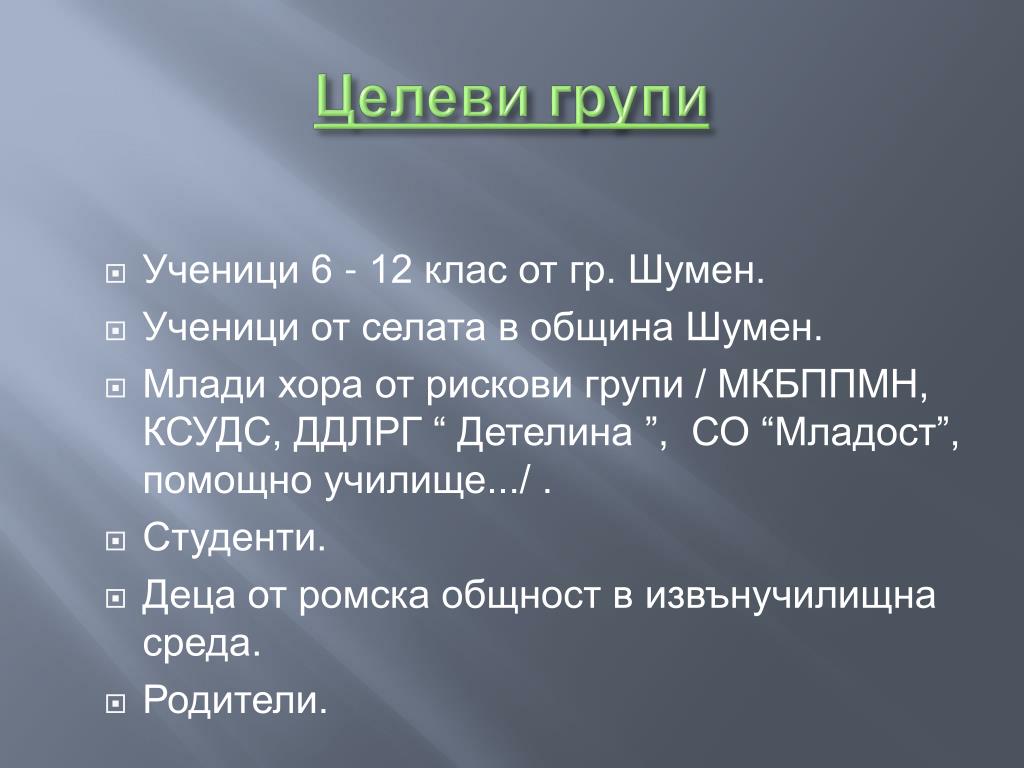 Целеви групи

Ученици 6 - 12 клас от гр. Шумен.

Ученици от селата в община Шумен.

Млади хора от рискови групи / МКБППМН, КСУДС, ДДЛРГ “ Детелина ”, СО “Младост”, помощно училище.../ .

Студенти.

Деца от ромска общност в извънучилищна среда.

Родители.